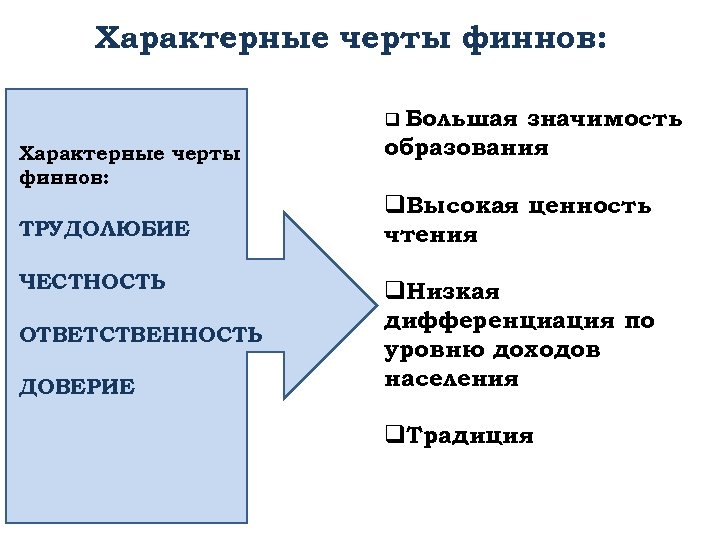 Характерные черты финнов:

Характерные черты финнов:

ТРУДОЛЮБИЕ

ЧЕСТНОСТЬ

ОТВЕТСТВЕННОСТЬ

ДОВЕРИЕ

❑ Большая значимость образования

❑Высокая ценность чтения

❑Низкая дифференциация по уровню доходов населения

❑Традиция